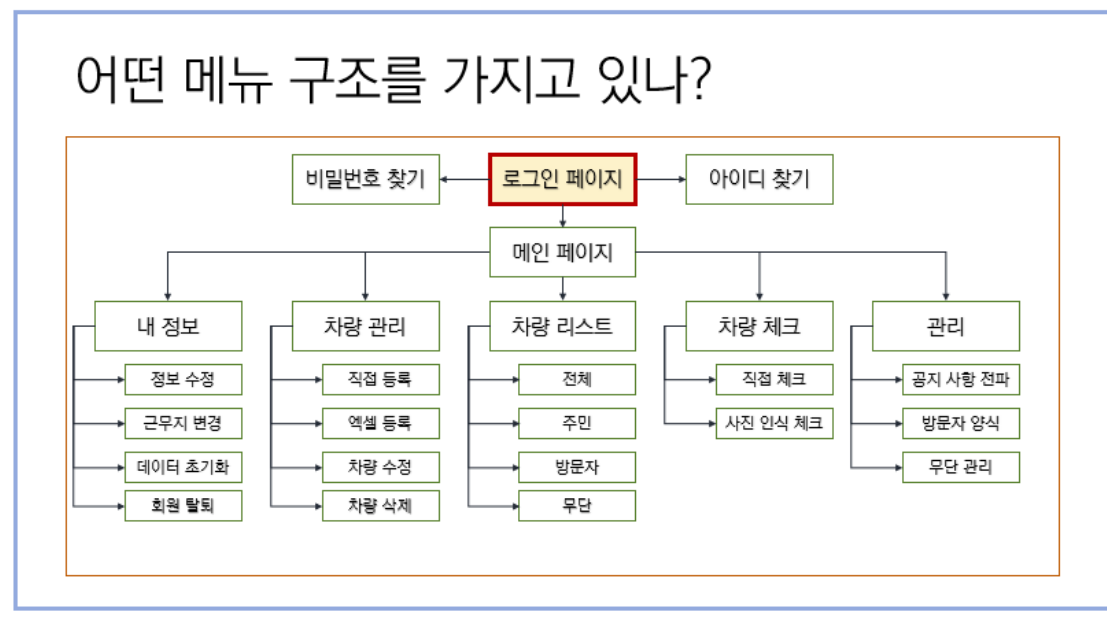 어떤 메뉴 구조를 가지고 있나?

비밀번호 찾기
로그인 페이지
아이디 찾기

메인 페이지

내 정보
정보 수정
근무지 변경
데이터 초기화
회원 탈퇴

차량 관리
직접 등록
엑셀 등록
차량 수정
차량 삭제

차량 리스트
전체
주민
방문자
무단

차량 체크
직접 체크
사진 인식 체크

관리
공지 사항 전파
방문자 양식
무단 관리